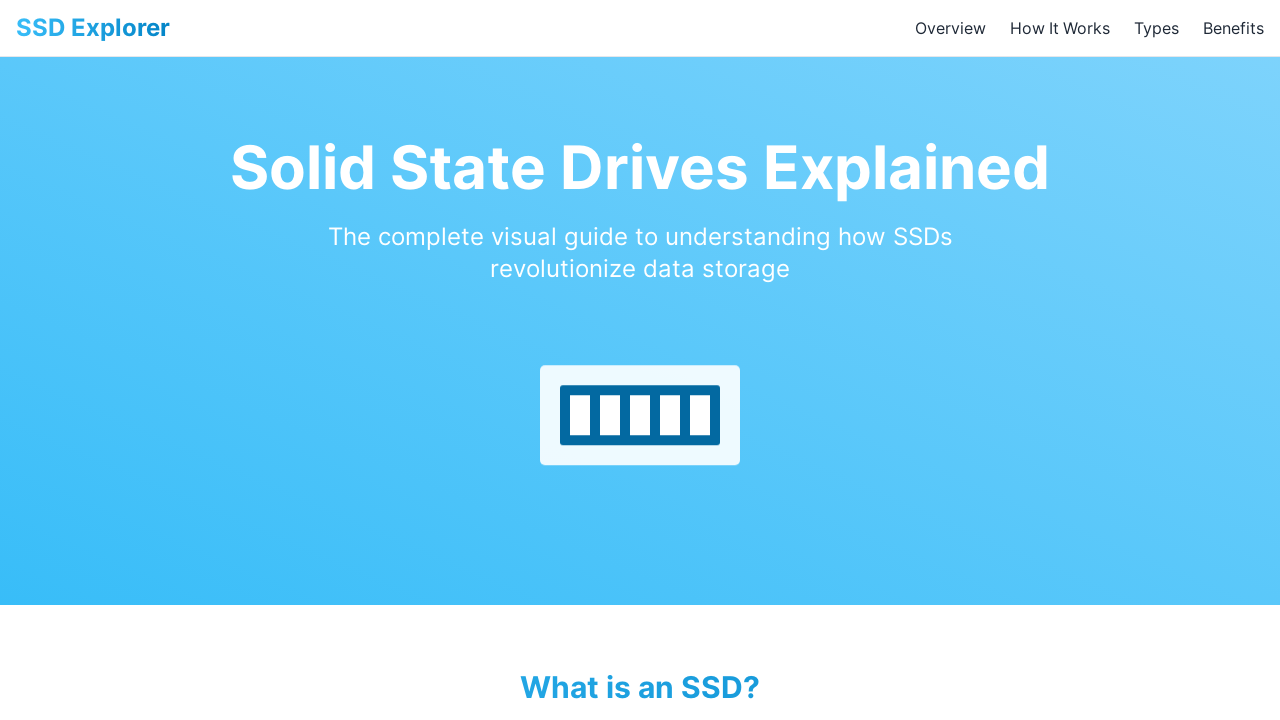 SSD Explorer

Overview How It Works Types Benefits

Solid State Drives Explained

The complete visual guide to understanding how SSDs revolutionize data storage

What is an SSD?